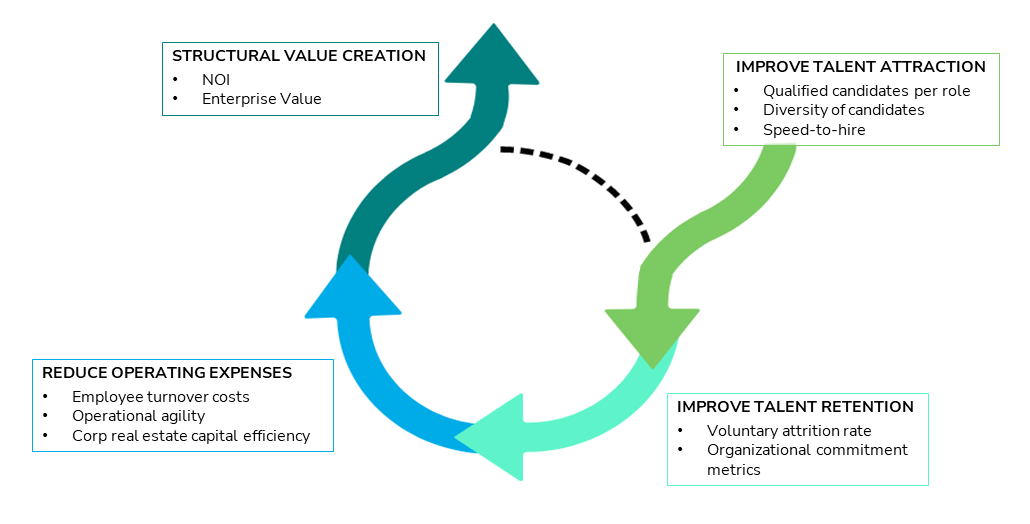 STRUCTURAL VALUE CREATION
• NOI
• Enterprise Value

IMPROVE TALENT ATTRACTION
• Qualified candidates per role
• Diversity of candidates
• Speed-to-hire

REDUCE OPERATING EXPENSES
• Employee turnover costs
• Operational agility
• Corp real estate capital efficiency

IMPROVE TALENT RETENTION
• Voluntary attrition rate
• Organizational commitment metrics